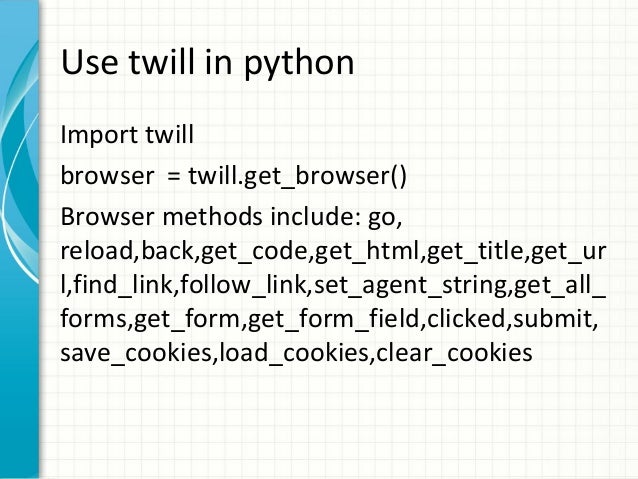 Use twill in python

Import twill

browser  = twill.get_browser()

Browser methods include: go, reload,back,get_code,get_html,get_title,get_url,find_link,follow_link,set_agent_string,get_all_forms,get_form,get_form_field,clicked,submit, save_cookies,load_cookies,clear_cookies